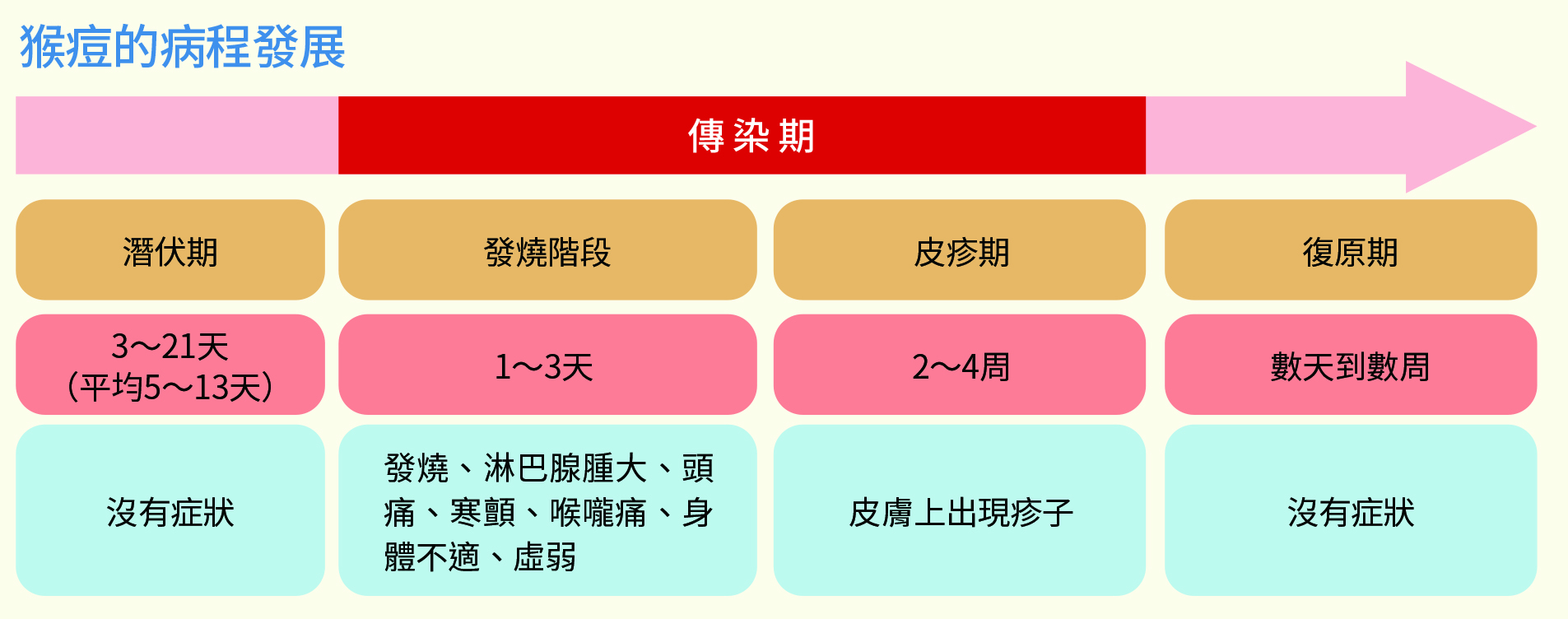 猴痘的病程發展

傳染期

| 潛伏期 | 發燒階段 | 皮疹期 | 復原期 |
|---|---|---|---|
| 3～21天（平均5～13天） | 1～3天 | 2～4周 | 數天到數周 |
| 沒有症狀 | 發燒、淋巴腺腫大、頭痛、寒顫、喉嚨痛、身體不適、虛弱 | 皮膚上出現疹子 | 沒有症狀 |